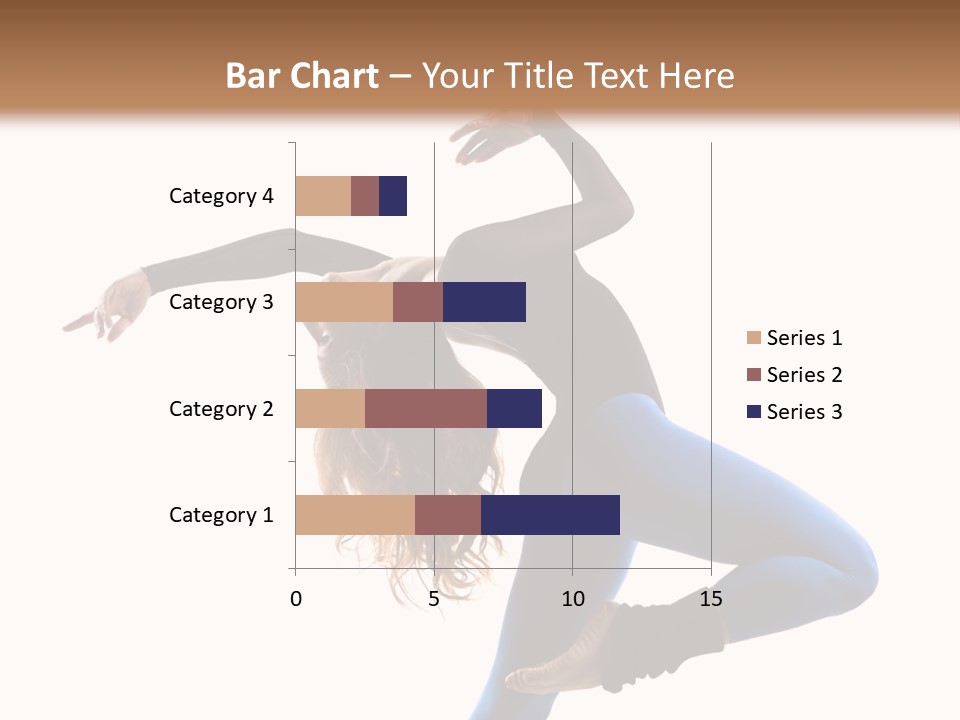 Bar Chart – Your Title Text Here

Category 4
Category 3
Category 2
Category 1

0
5
10
15

Series 1
Series 2
Series 3